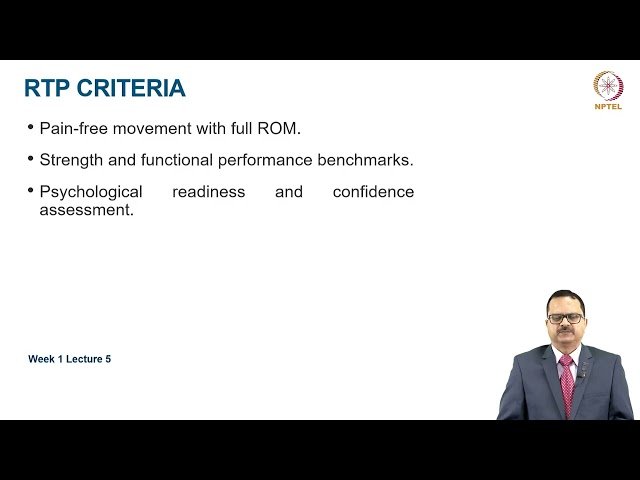 RTP CRITERIA

NPTEL

• Pain-free movement with full ROM.

• Strength and functional performance benchmarks.

• Psychological readiness and confidence assessment.

Week 1 Lecture 5